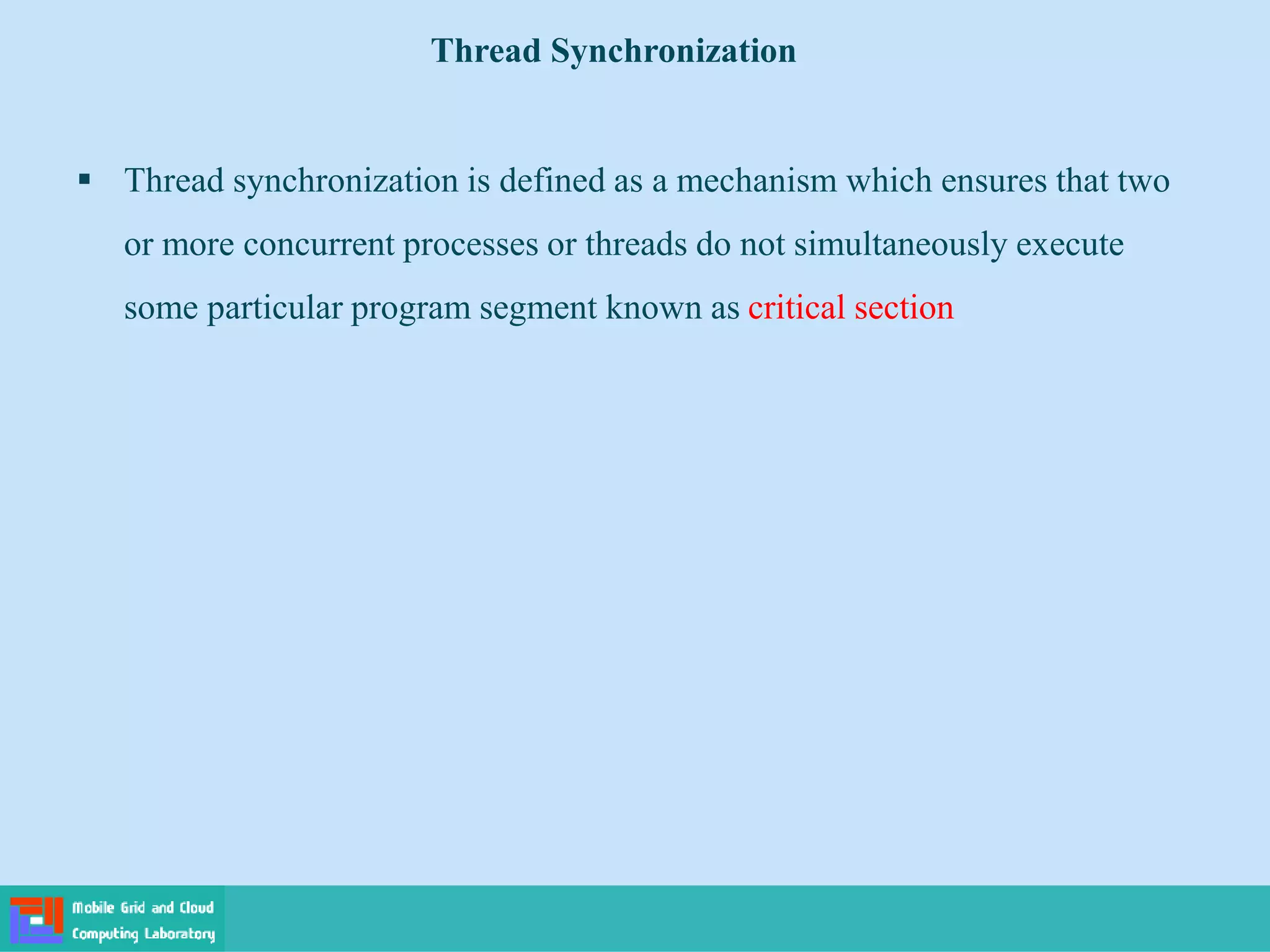 Thread Synchronization

▪ Thread synchronization is defined as a mechanism which ensures that two or more concurrent processes or threads do not simultaneously execute some particular program segment known as critical section

Mobile Grid and Cloud Computing Laboratory